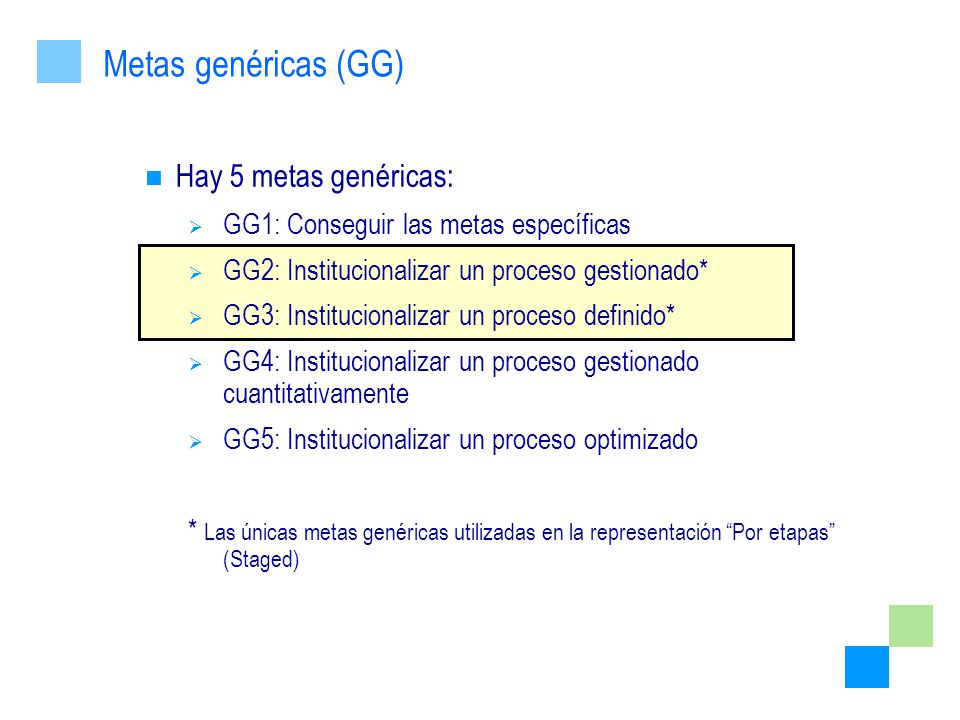 Metas genéricas (GG)

Hay 5 metas genéricas:

GG1: Conseguir las metas específicas

GG2: Institucionalizar un proceso gestionado*

GG3: Institucionalizar un proceso definido*

GG4: Institucionalizar un proceso gestionado cuantitativamente

GG5: Institucionalizar un proceso optimizado

* Las únicas metas genéricas utilizadas en la representación “Por etapas” (Staged)